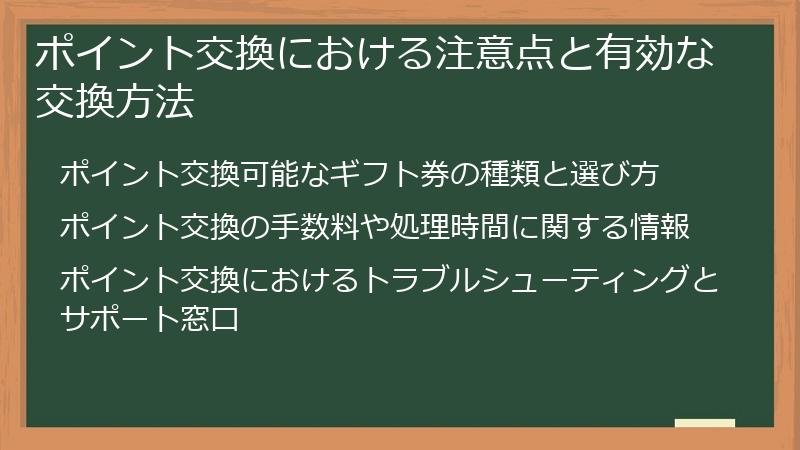 ポイント交換における注意点と有効な交換方法

ポイント交換可能なギフト券の種類と選び方

ポイント交換の手数料や処理時間に関する情報

ポイント交換におけるトラブルシューティングとサポート窓口